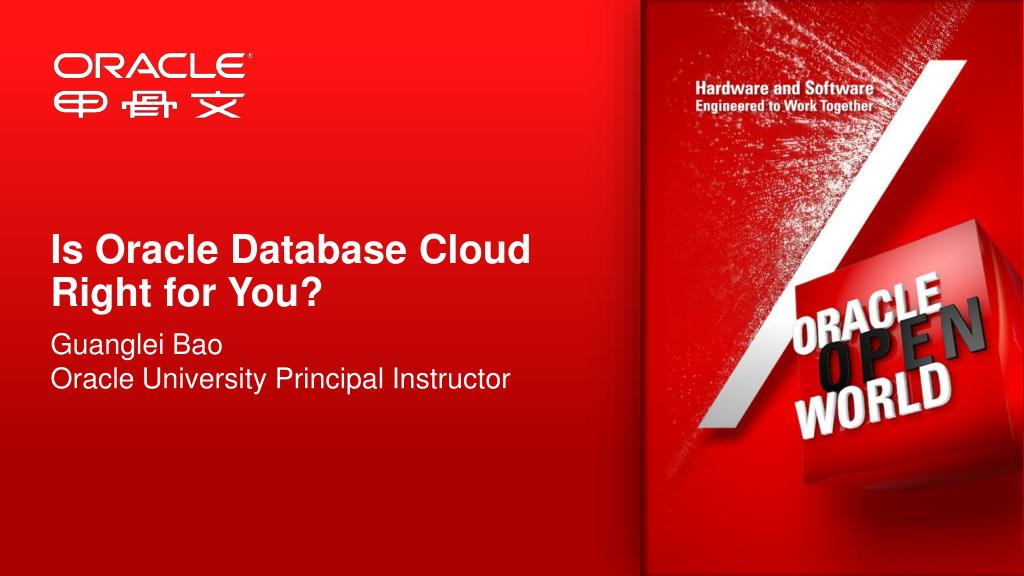 ORACLE®
甲骨文

Is Oracle Database Cloud Right for You?

Guanglei Bao
Oracle University Principal Instructor

Hardware and Software
Engineered to Work Together

ORACLE
OPEN
WORLD